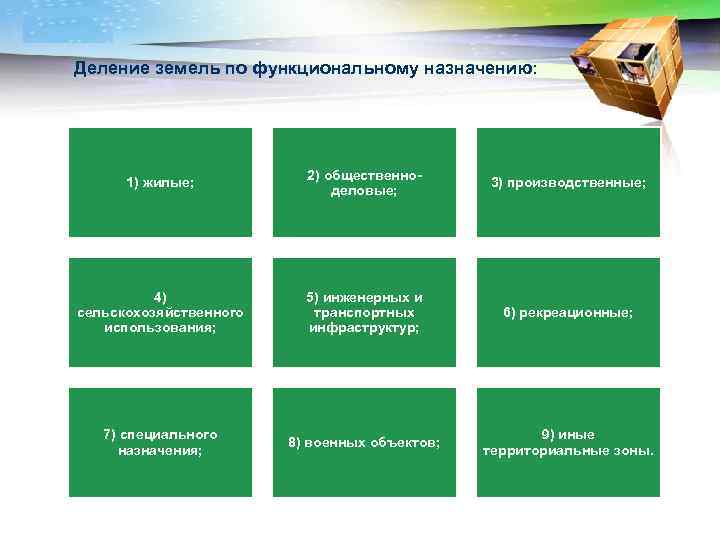 Деление земель по функциональному назначению:

1) жилые;

2) общественно-деловые;

3) производственные;

4) сельскохозяйственного использования;

5) инженерных и транспортных инфраструктур;

6) рекреационные;

7) специального назначения;

8) военных объектов;

9) иные территориальные зоны.